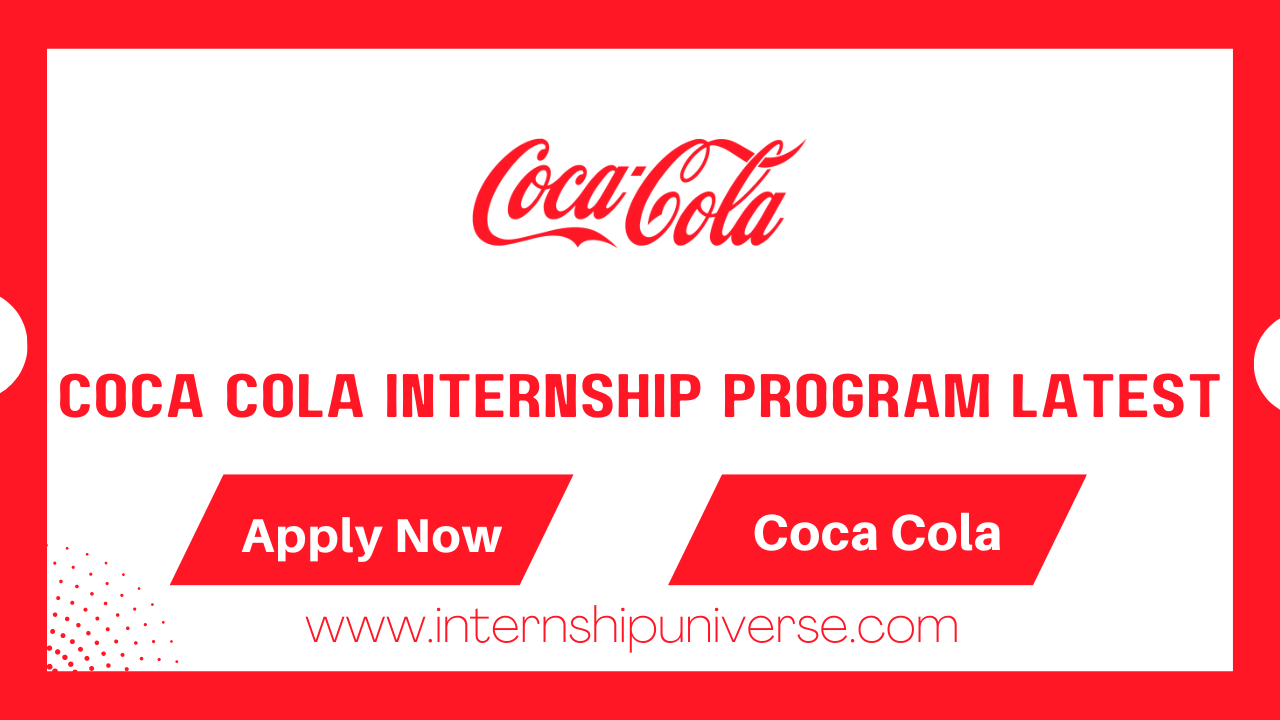 Coca-Cola

COCA COLA INTERNSHIP PROGRAM LATEST

Apply Now

Coca Cola

www.internshipuniverse.com